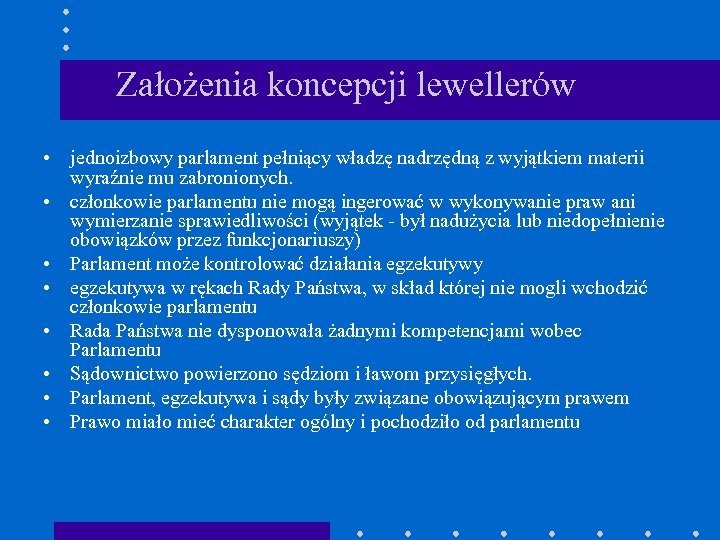 Założenia koncepcji lewellerów

• jednoizbowy parlament pełniący władzę nadrzędną z wyjątkiem materii wyraźnie mu zabronionych.
• członkowie parlamentu nie mogą ingerować w wykonywanie praw ani wymierzanie sprawiedliwości (wyjątek - był nadużycia lub niedopełnienie obowiązków przez funkcjonariuszy)
• Parlament może kontrolować działania egzekutywy
• egzekutywa w rękach Rady Państwa, w skład której nie mogli wchodzić członkowie parlamentu
• Rada Państwa nie dysponowała żadnymi kompetencjami wobec Parlamentu
• Sądownictwo powierzono sędziom i ławom przysięgłych.
• Parlament, egzekutywa i sądy były związane obowiązującym prawem
• Prawo miało mieć charakter ogólny i pochodziło od parlamentu